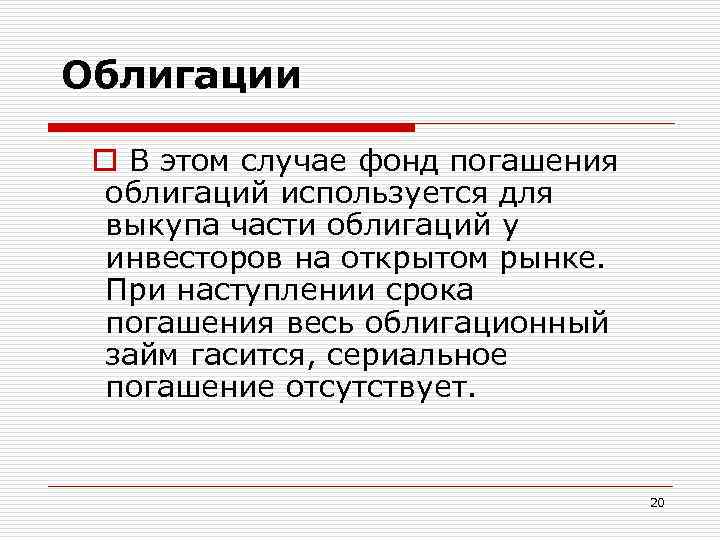 Облигации

В этом случае фонд погашения облигаций используется для выкупа части облигаций у инвесторов на открытом рынке. При наступлении срока погашения весь облигационный займ гасится, сериальное погашение отсутствует.

20